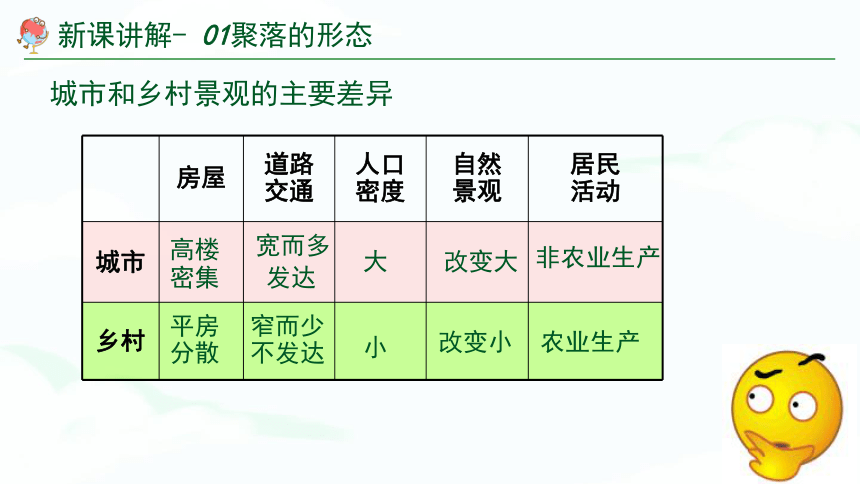 新课讲解- 01聚落的形态

城市和乡村景观的主要差异

| | 房屋 | 道路交通 | 人口密度 | 自然景观 | 居民活动 |
|---|---|---|---|---|---|
| 城市 | 高楼密集 | 宽而多发达 | 大 | 改变大 | 非农业生产 |
| 乡村 | 平房分散 | 窄而少不发达 | 小 | 改变小 | 农业生产 |